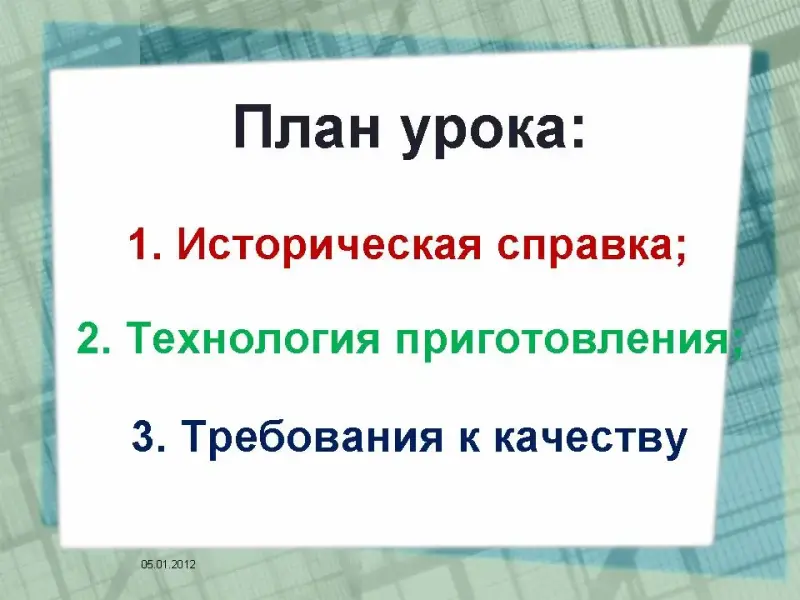 План урока:

1. Историческая справка;

2. Технология приготовления;

3. Требования к качеству

05.01.2012